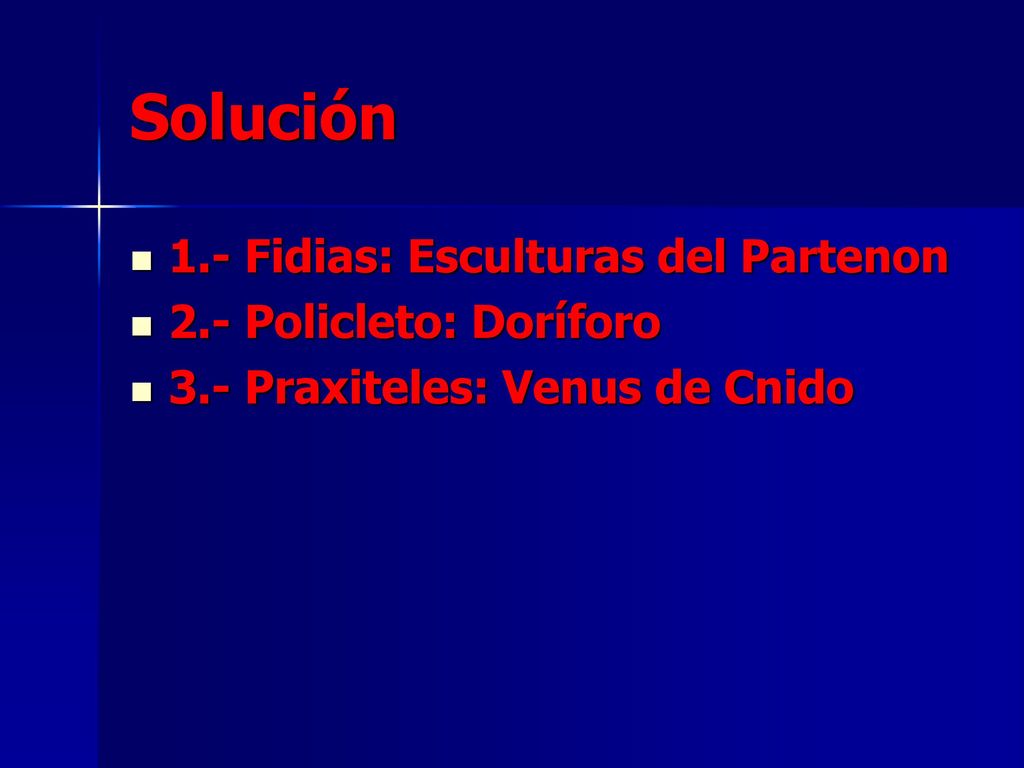 Solución

- 1.- Fidias: Esculturas del Partenon
- 2.- Policleto: Doríforo
- 3.- Praxiteles: Venus de Cnido